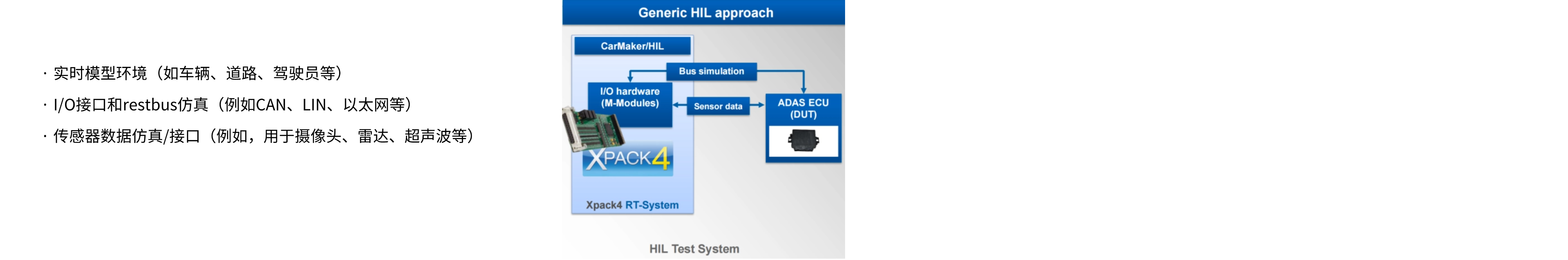 · 实时模型环境（如车辆、道路、驾驶员等）

· I/O接口和restbus仿真（例如CAN、LIN、以太网等）

· 传感器数据仿真/接口（例如，用于摄像头、雷达、超声波等）

Generic HIL approach

CarMaker/HIL

Bus simulation

I/O hardware (M-Modules)

Sensor data

ADAS ECU (DUT)

XPACK4

Xpack4 RT-System

HIL Test System